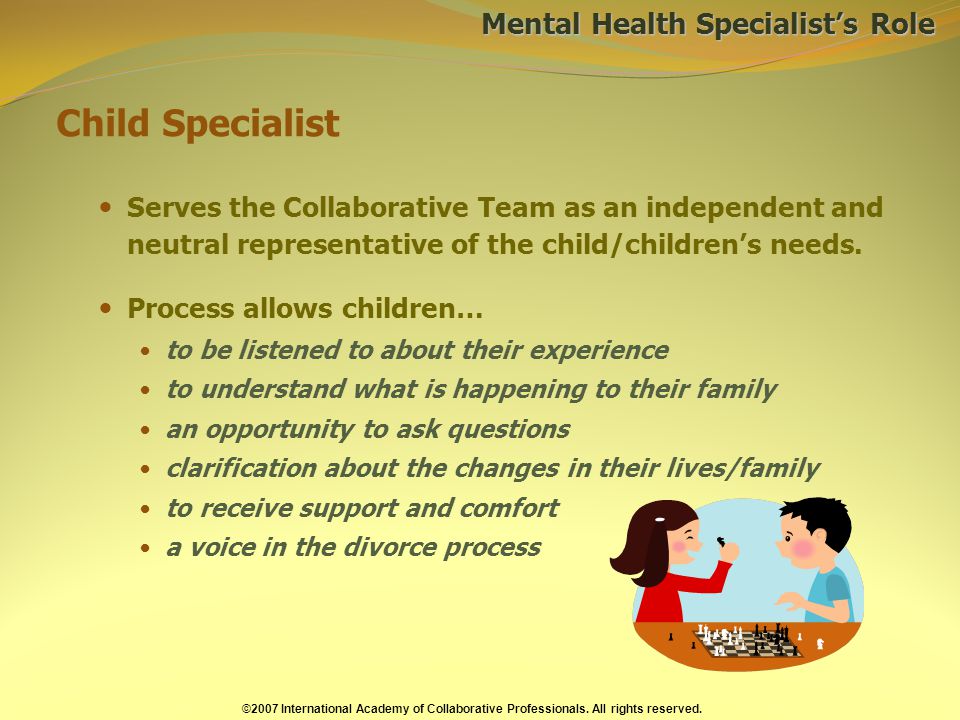 Mental Health Specialist's Role

Child Specialist

• Serves the Collaborative Team as an independent and neutral representative of the child/children's needs.

• Process allows children…
  • to be listened to about their experience
  • to understand what is happening to their family
  • an opportunity to ask questions
  • clarification about the changes in their lives/family
  • to receive support and comfort
  • a voice in the divorce process

©2007 International Academy of Collaborative Professionals. All rights reserved.